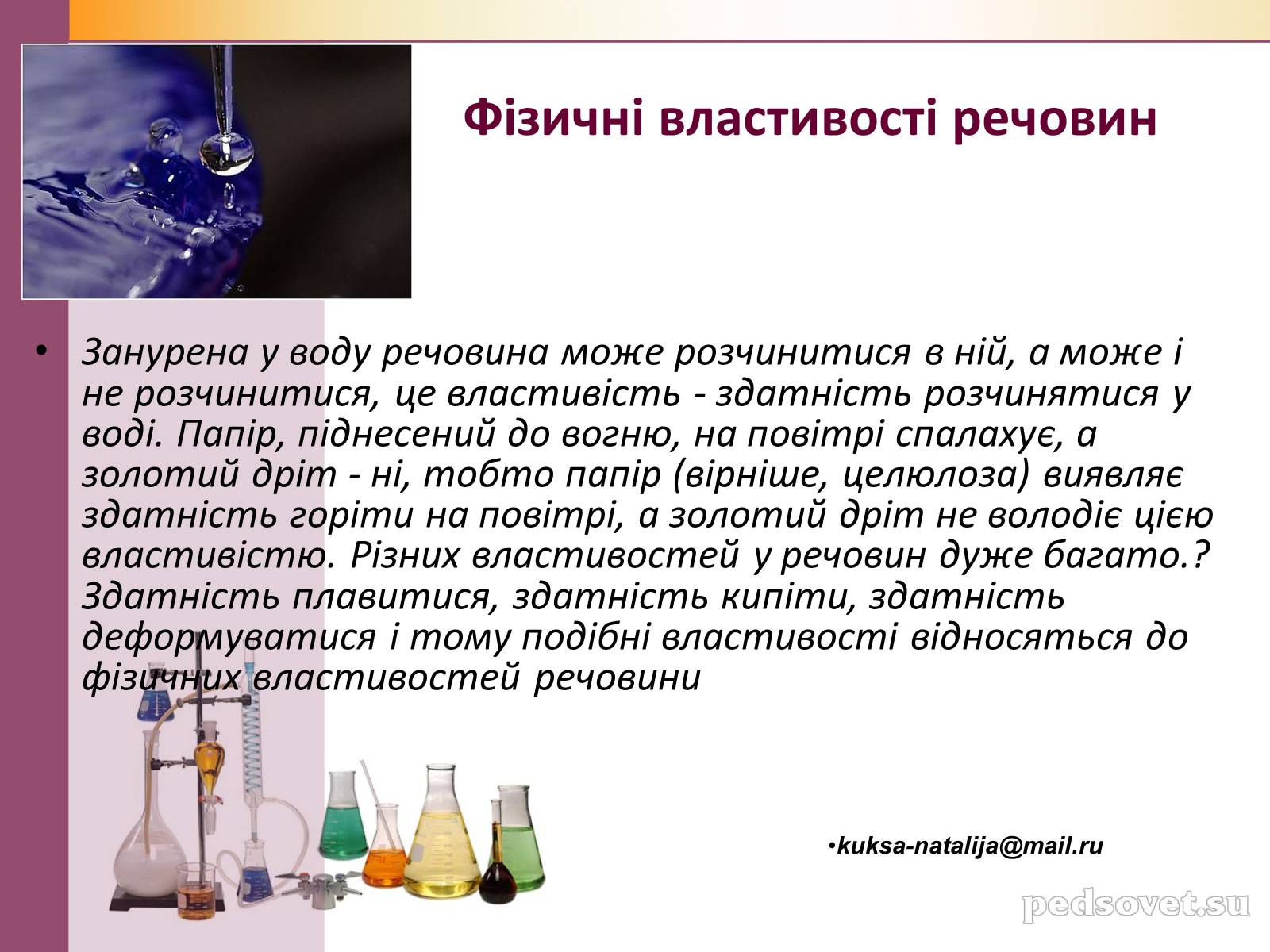 Фізичні властивості речовин

• Занурена у воду речовина може розчинитися в ній, а може і не розчинитися, це властивість - здатність розчинятися у воді. Папір, піднесений до вогню, на повітрі спалахує, а золотий дріт - ні, тобто папір (вірніше, целюлоза) виявляє здатність горіти на повітрі, а золотий дріт не володіє цією властивістю. Різних властивостей у речовин дуже багато.? Здатність плавитися, здатність кипіти, здатність деформуватися і тому подібні властивості відносяться до фізичних властивостей речовини

•kuksa-natalija@mail.ru

pedsovet.su